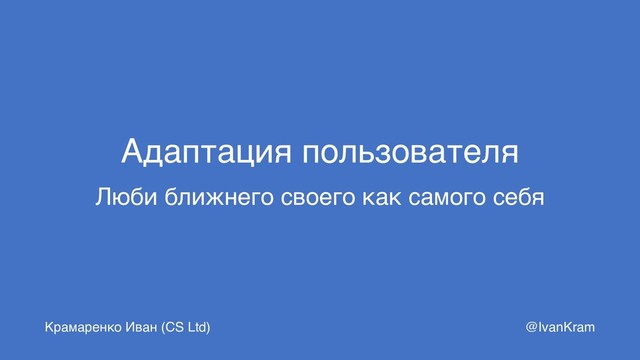 Адаптация пользователя

Люби ближнего своего как самого себя

Крамаренко Иван (CS Ltd)

@IvanKram